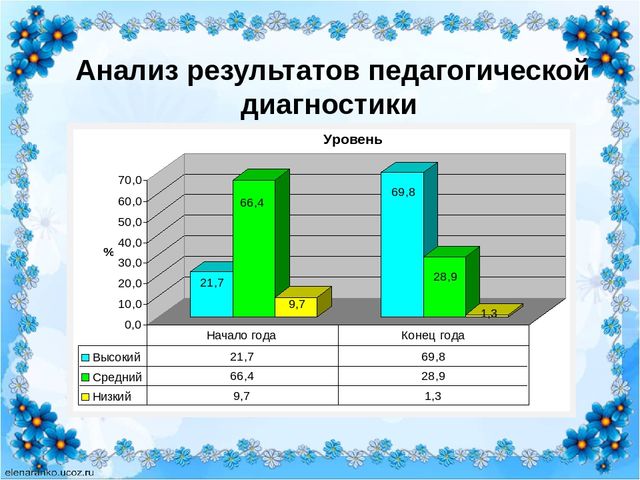 Анализ результатов педагогической диагностики

Уровень

%

70,0
60,0
50,0
40,0
30,0
20,0
10,0
0,0

21,7
66,4
9,7
69,8
28,9
1,3

| | Начало года | Конец года |
|---|---|---|
| Высокий | 21,7 | 69,8 |
| Средний | 66,4 | 28,9 |
| Низкий | 9,7 | 1,3 |

elenaranko.ucoz.ru